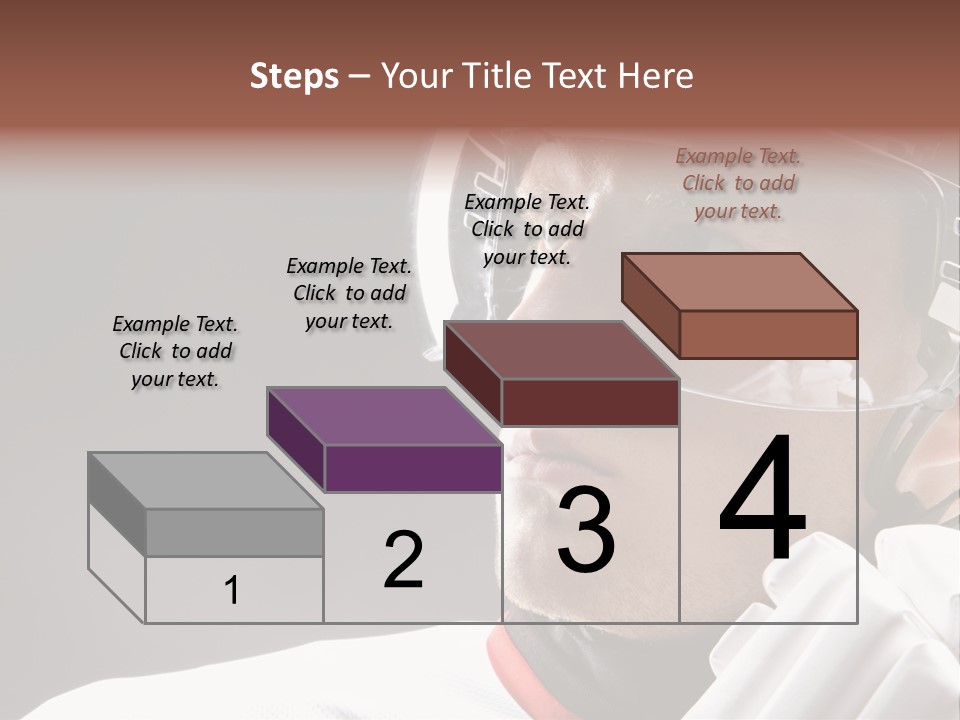 Steps – Your Title Text Here

Example Text. Click to add your text.

Example Text. Click to add your text.

Example Text. Click to add your text.

Example Text. Click to add your text.

1

2

3

4